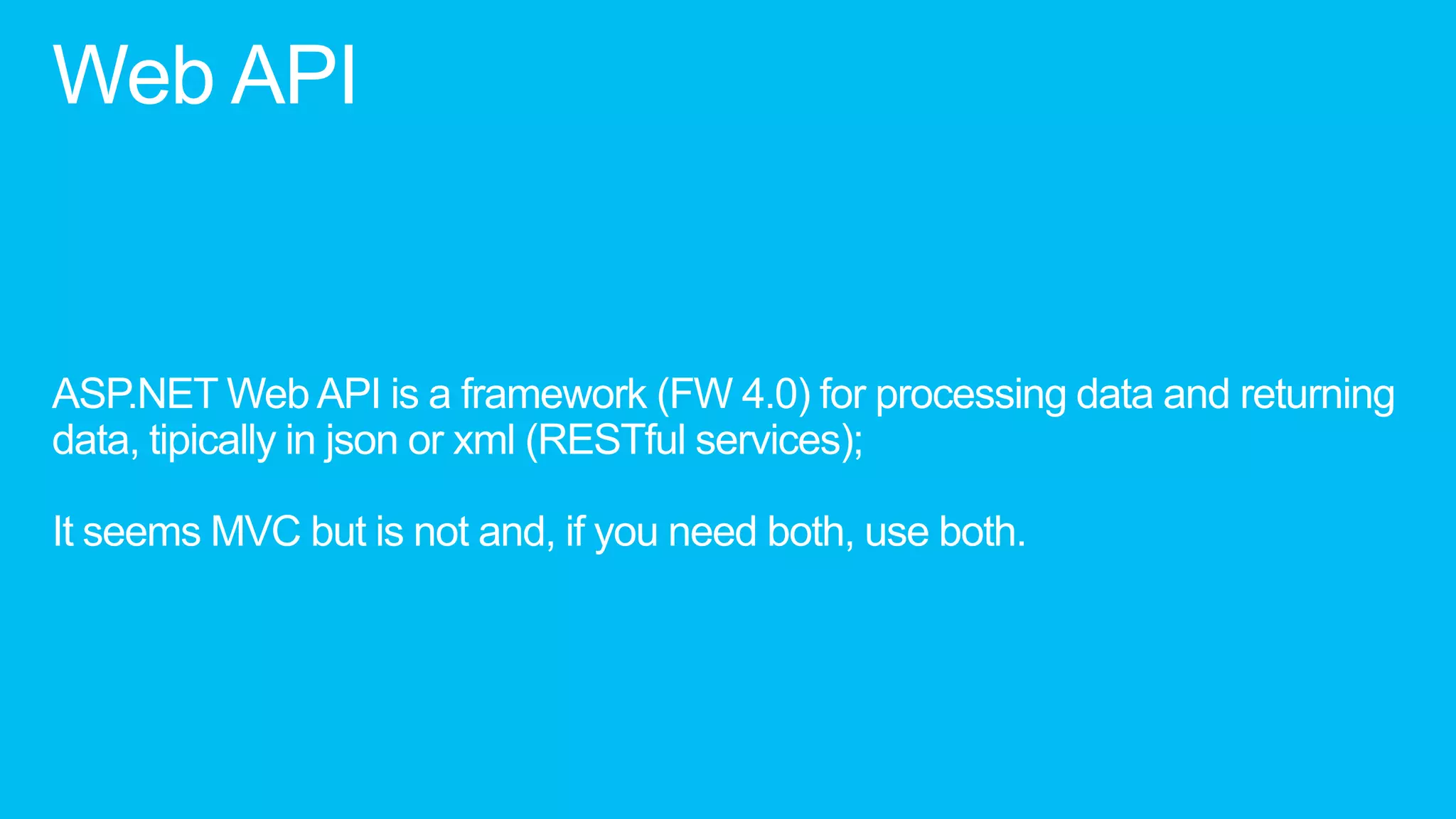 Web API

ASP.NET Web API is a framework (FW 4.0) for processing data and returning data, tipically in json or xml (RESTful services);

It seems MVC but is not and, if you need both, use both.